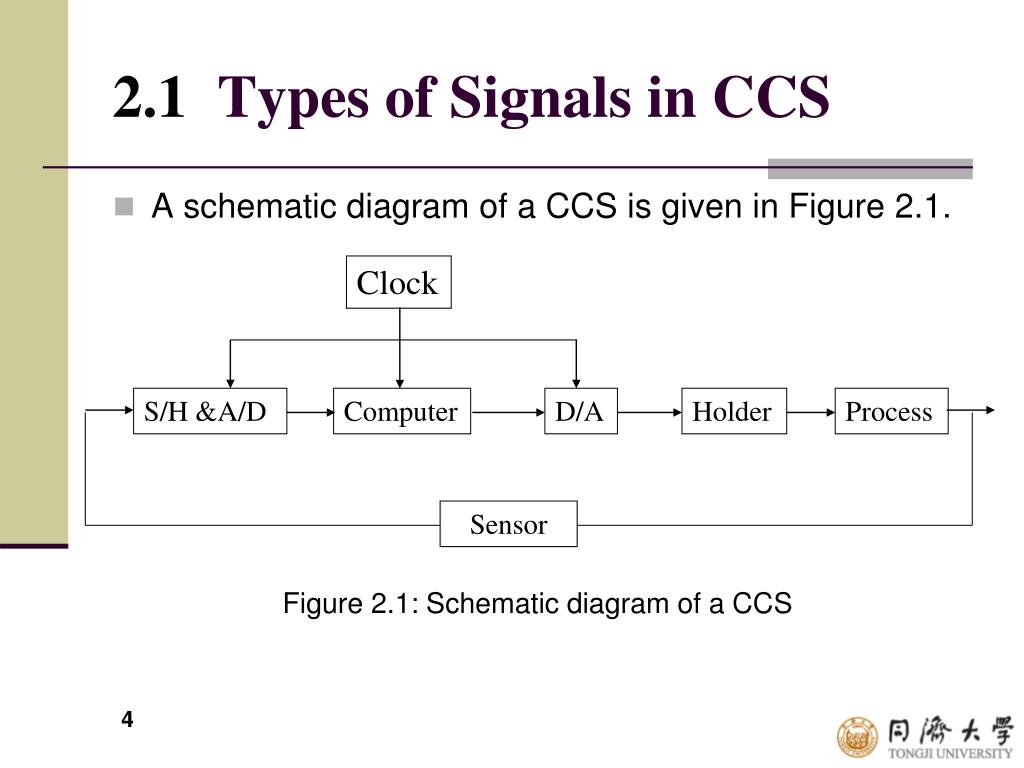 2.1 Types of Signals in CCS

A schematic diagram of a CCS is given in Figure 2.1.

Clock

S/H &A/D

Computer

D/A

Holder

Process

Sensor

Figure 2.1: Schematic diagram of a CCS

4

同濟大學
TONGJI UNIVERSITY